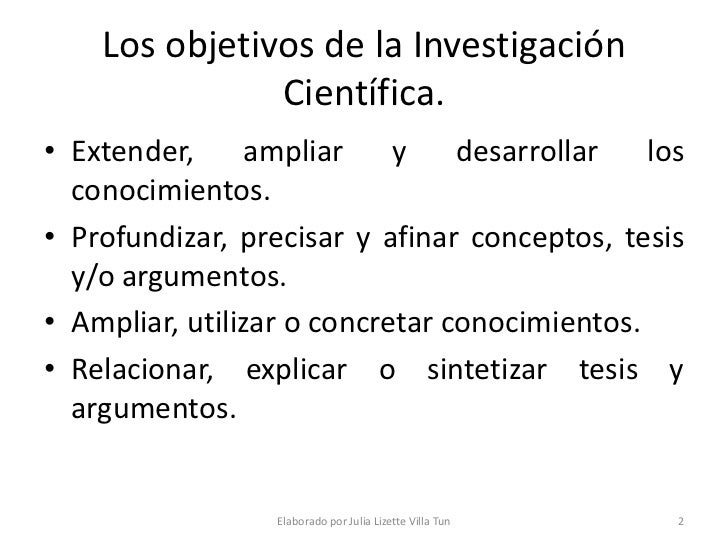 Los objetivos de la Investigación Científica.

• Extender, ampliar y desarrollar los conocimientos.
• Profundizar, precisar y afinar conceptos, tesis y/o argumentos.
• Ampliar, utilizar o concretar conocimientos.
• Relacionar, explicar o sintetizar tesis y argumentos.

Elaborado por Julia Lizette Villa Tun
2